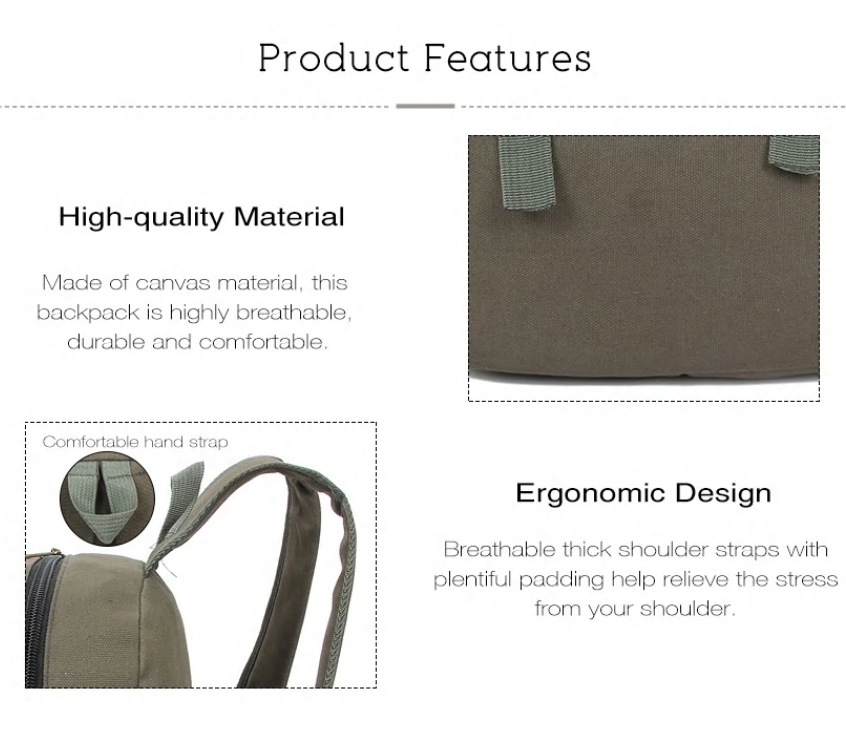 Product Features

High-quality Material

Made of canvas material, this backpack is highly breathable, durable and comfortable.

Comfortable hand strap

Ergonomic Design

Breathable thick shoulder straps with plentiful padding help relieve the stress from your shoulder.